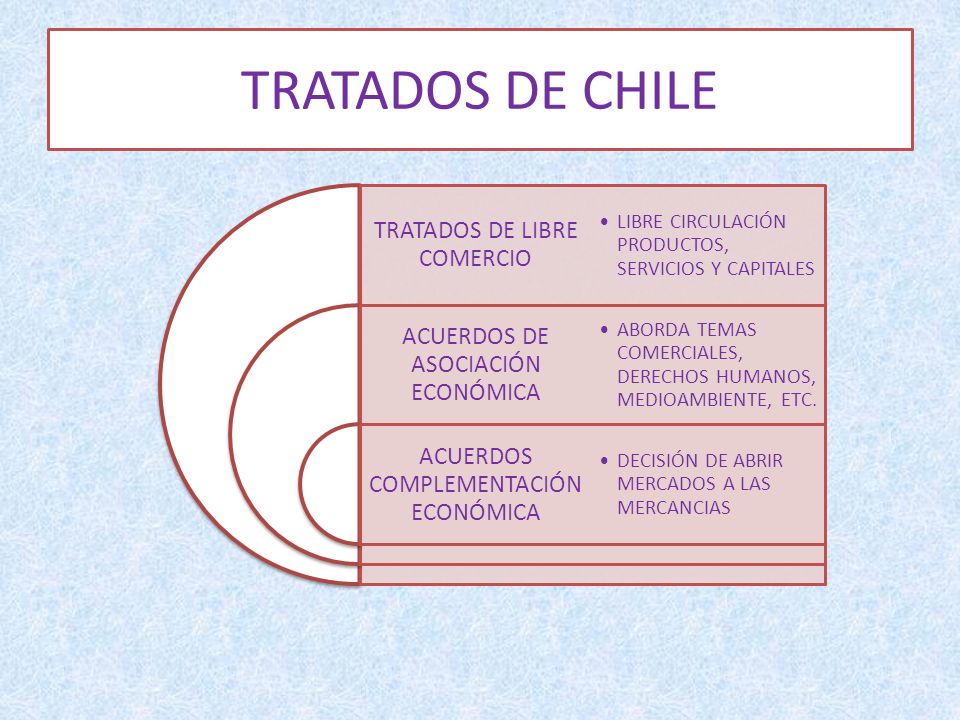 TRATADOS DE CHILE

TRATADOS DE LIBRE COMERCIO

• LIBRE CIRCULACIÓN PRODUCTOS, SERVICIOS Y CAPITALES

ACUERDOS DE ASOCIACIÓN ECONÓMICA

• ABORDA TEMAS COMERCIALES, DERECHOS HUMANOS, MEDIOAMBIENTE, ETC.

ACUERDOS COMPLEMENTACIÓN ECONÓMICA

• DECISIÓN DE ABRIR MERCADOS A LAS MERCANCIAS